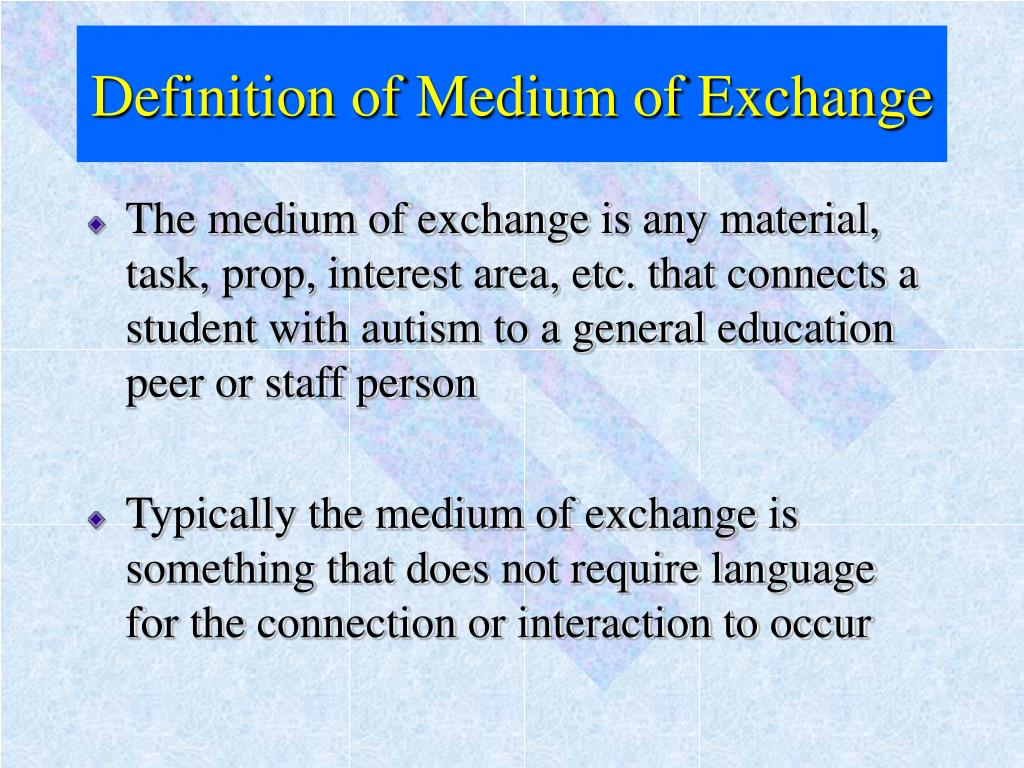 Definition of Medium of Exchange

The medium of exchange is any material, task, prop, interest area, etc. that connects a student with autism to a general education peer or staff person

Typically the medium of exchange is something that does not require language for the connection or interaction to occur